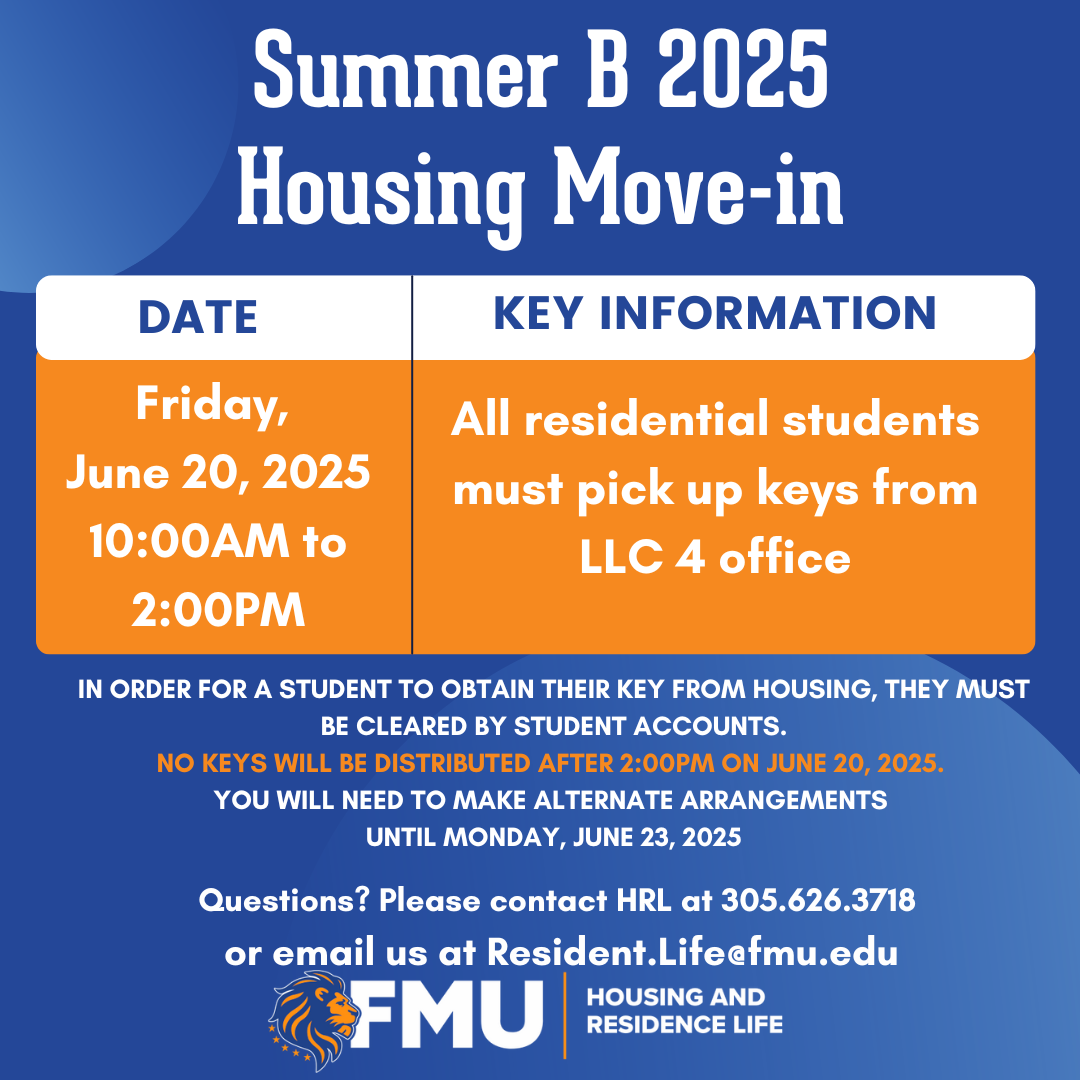 Summer B 2025
Housing Move-in

| DATE | KEY INFORMATION |
|---|---|
| Friday, June 20, 2025 10:00AM to 2:00PM | All residential students must pick up keys from LLC 4 office |

IN ORDER FOR A STUDENT TO OBTAIN THEIR KEY FROM HOUSING, THEY MUST BE CLEARED BY STUDENT ACCOUNTS.
NO KEYS WILL BE DISTRIBUTED AFTER 2:00PM ON JUNE 20, 2025.
YOU WILL NEED TO MAKE ALTERNATE ARRANGEMENTS UNTIL MONDAY, JUNE 23, 2025

Questions? Please contact HRL at 305.626.3718
or email us at Resident.Life@fmu.edu

FMU
HOUSING AND RESIDENCE LIFE